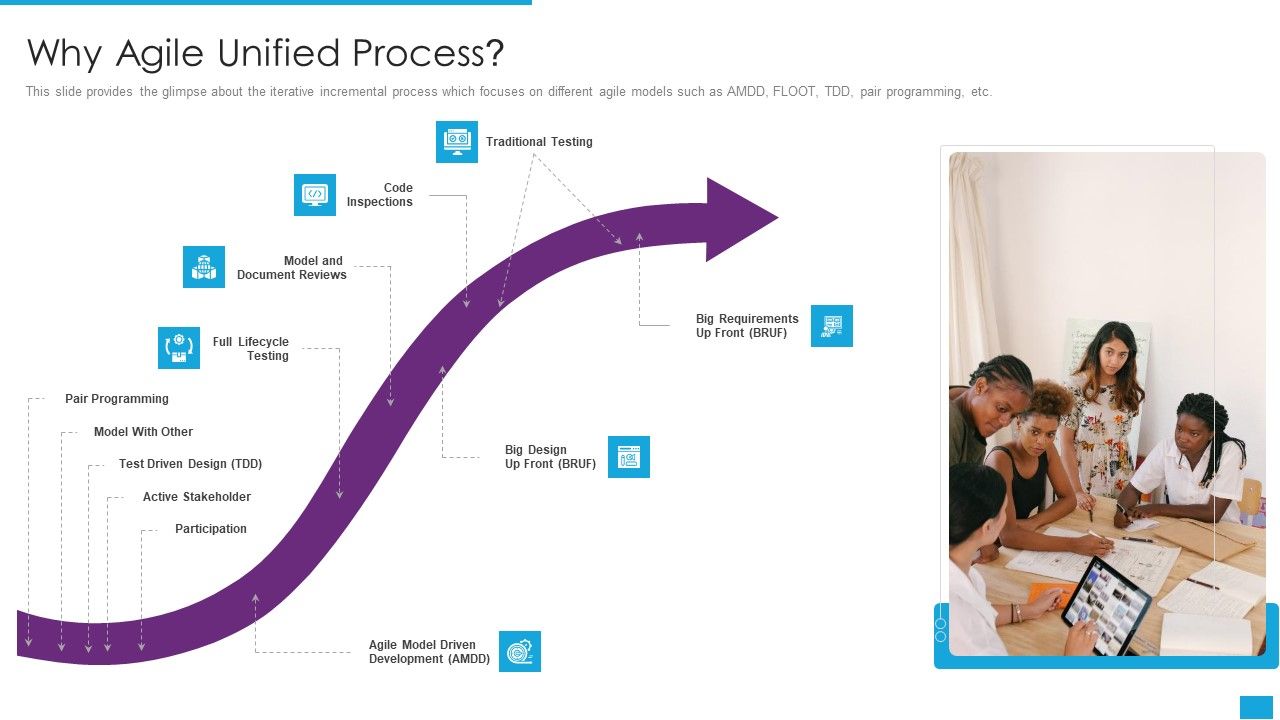 Why Agile Unified Process?

This slide provides the glimpse about the iterative incremental process which focuses on different agile models such as AMDD, FLOOT, TDD, pair programming, etc.

Traditional Testing

Code Inspections

Model and Document Reviews

Full Lifecycle Testing

Pair Programming

Model With Other

Test Driven Design (TDD)

Active Stakeholder

Participation

Big Requirements Up Front (BRUF)

Big Design Up Front (BRUF)

Agile Model Driven Development (AMDD)